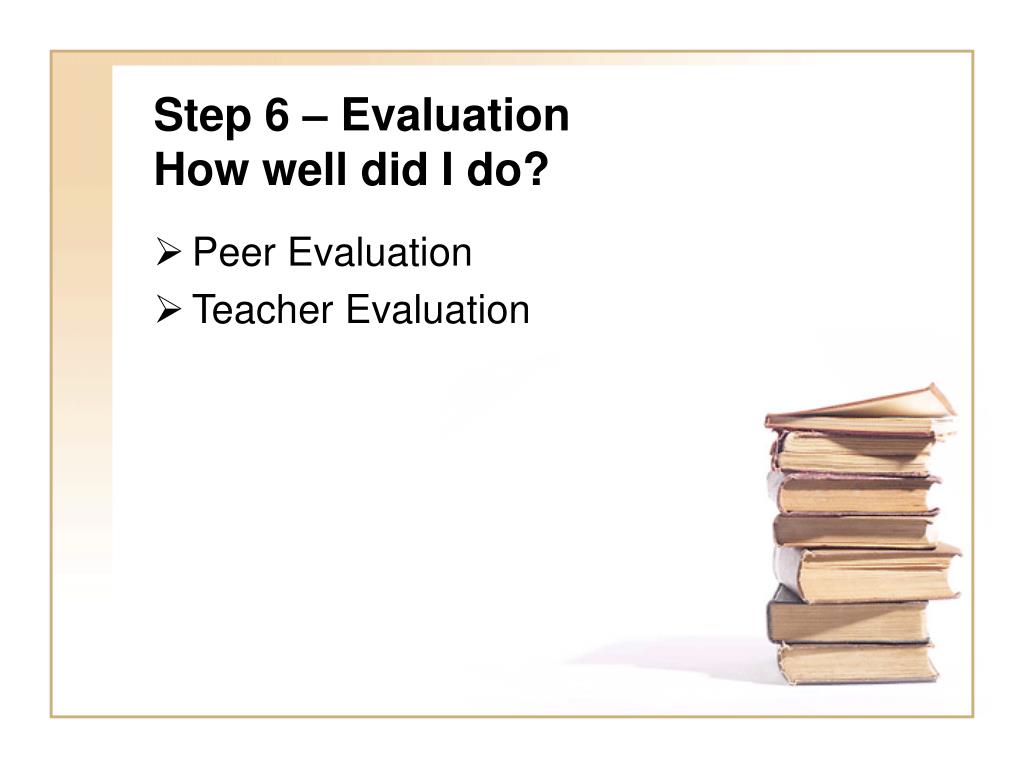 Step 6 – Evaluation
How well did I do?

➢ Peer Evaluation
➢ Teacher Evaluation